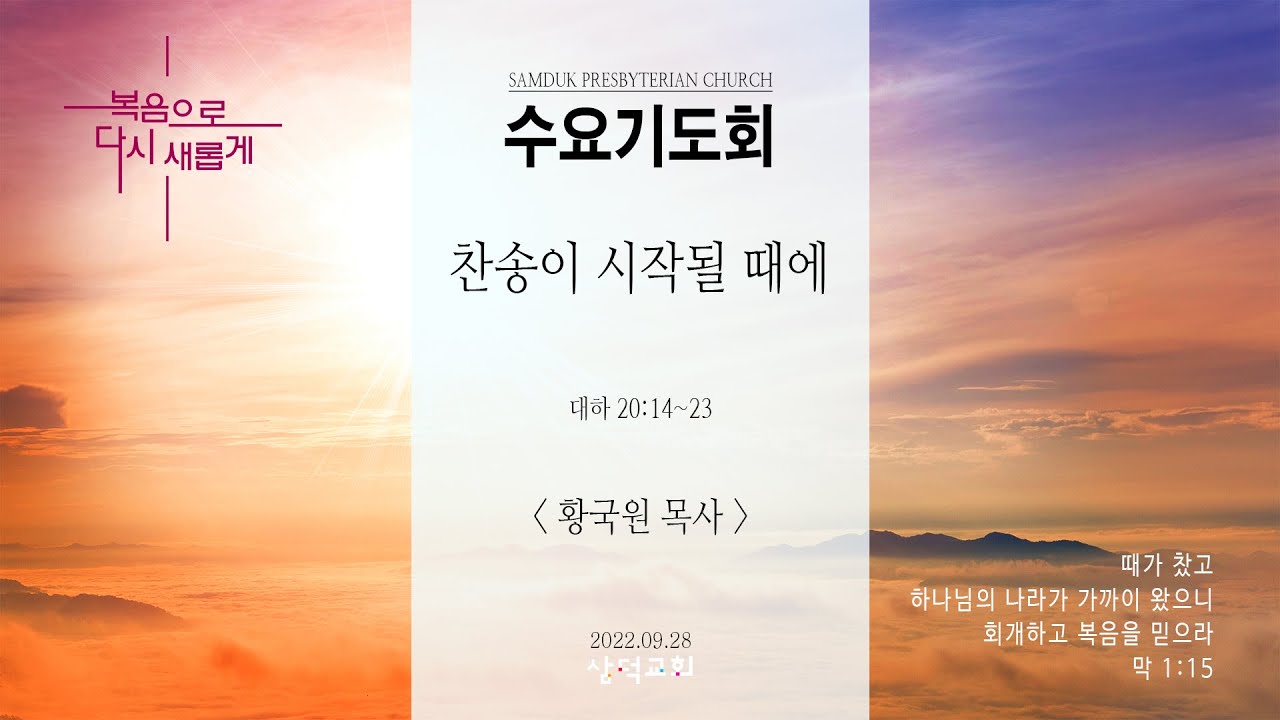 복음으로
다시 새롭게

SAMDUK PRESBYTERIAN CHURCH
수요기도회

찬송이 시작될 때에

대하 20:14~23

〈 황국원 목사 〉

2022.09.28
삼덕교회

때가 찼고
하나님의 나라가 가까이 왔으니
회개하고 복음을 믿으라
막 1:15